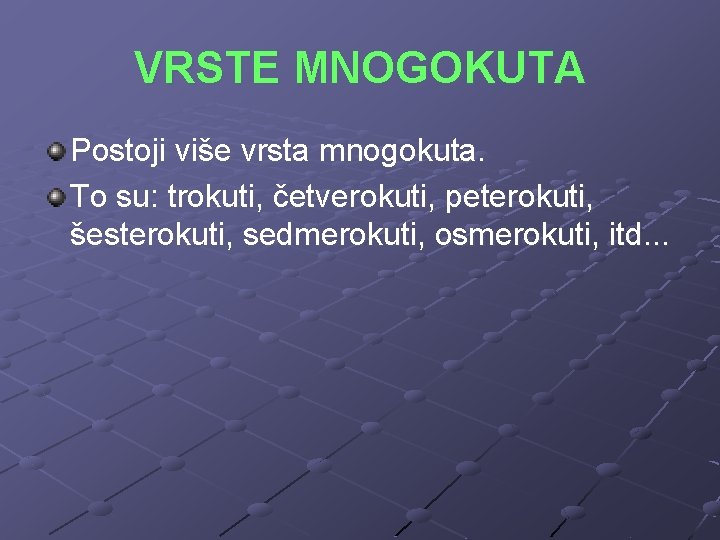 VRSTE MNOGOKUTA

Postoji više vrsta mnogokuta.

To su: trokuti, četverokuti, peterokuti, šesterokuti, sedmerokuti, osmerokuti, itd...